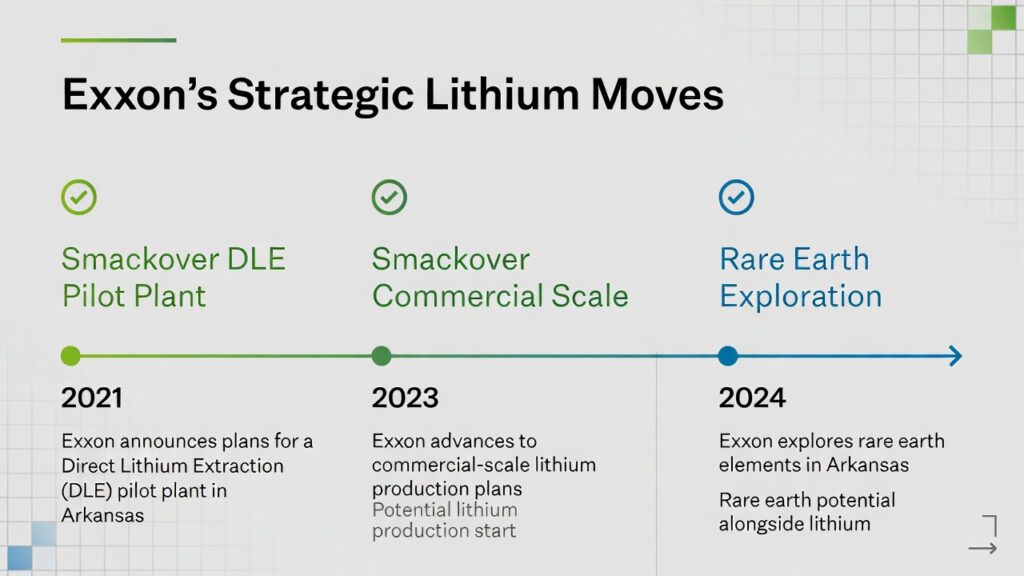 Exxon's Strategic Lithium Moves

Smackover DLE Pilot Plant

2021

Exxon announces plans for a Direct Lithium Extraction (DLE) pilot plant in Arkansas

Smackover Commercial Scale

2023

Exxon advances to commercial-scale lithium production plans

Potential lithium production start

Rare Earth Exploration

2024

Exxon explores rare earth elements in Arkansas

Rare earth potential alongside lithium